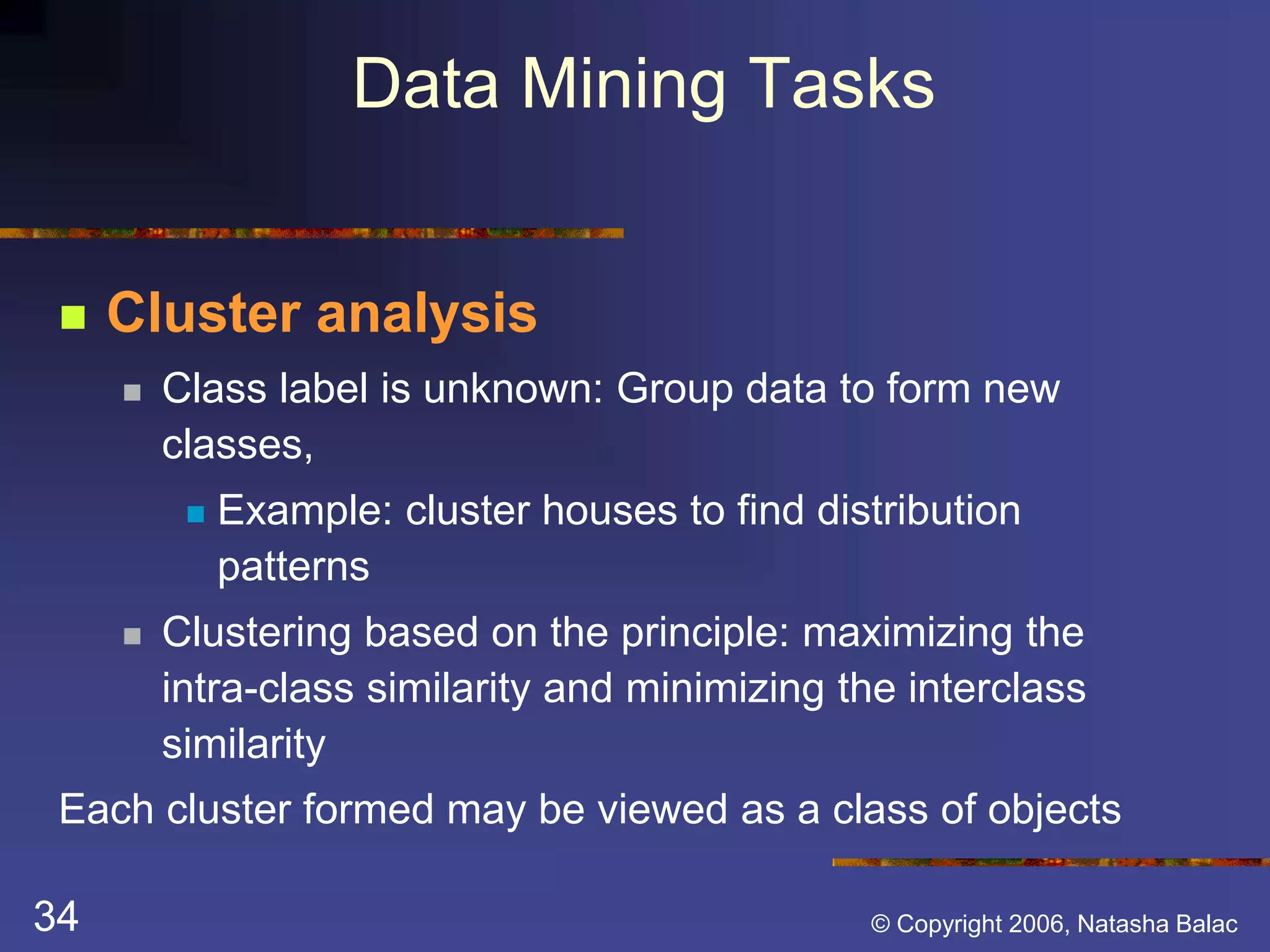 Data Mining Tasks

Cluster analysis

Class label is unknown: Group data to form new classes,

Example: cluster houses to find distribution patterns

Clustering based on the principle: maximizing the intra-class similarity and minimizing the interclass similarity

Each cluster formed may be viewed as a class of objects

34

© Copyright 2006, Natasha Balac